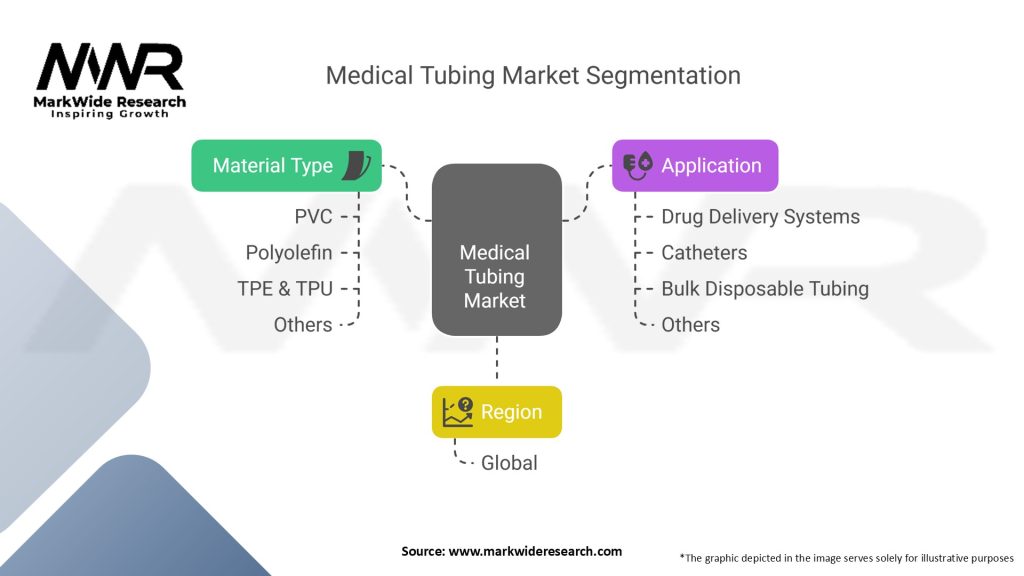 MWR
MarkWide Research
Inspiring Growth

Medical Tubing Market Segmentation

Material Type
PVC
Polyolefin
TPE & TPU
Others

Medical Tubing Market

Application
Drug Delivery Systems
Catheters
Bulk Disposable Tubing
Others

Region
Global

Source: www.markwideresearch.com

*The graphic depicted in the image serves solely for illustrative purposes